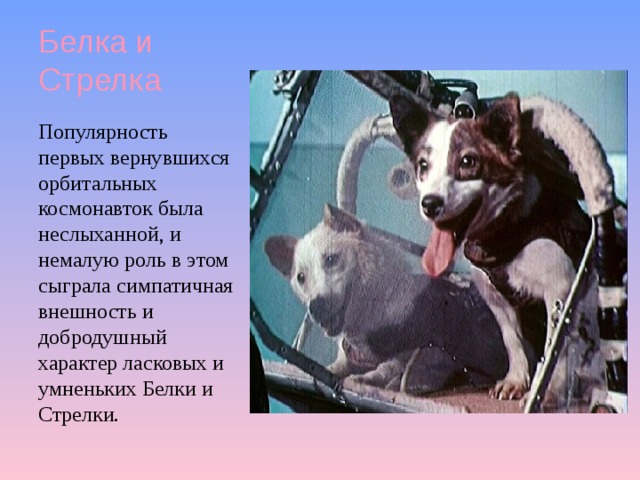 Белка и Стрелка

Популярность первых вернувшихся орбитальных космонавток была неслыханной, и немалую роль в этом сыграла симпатичная внешность и добродушный характер ласковых и умненьких Белки и Стрелки.